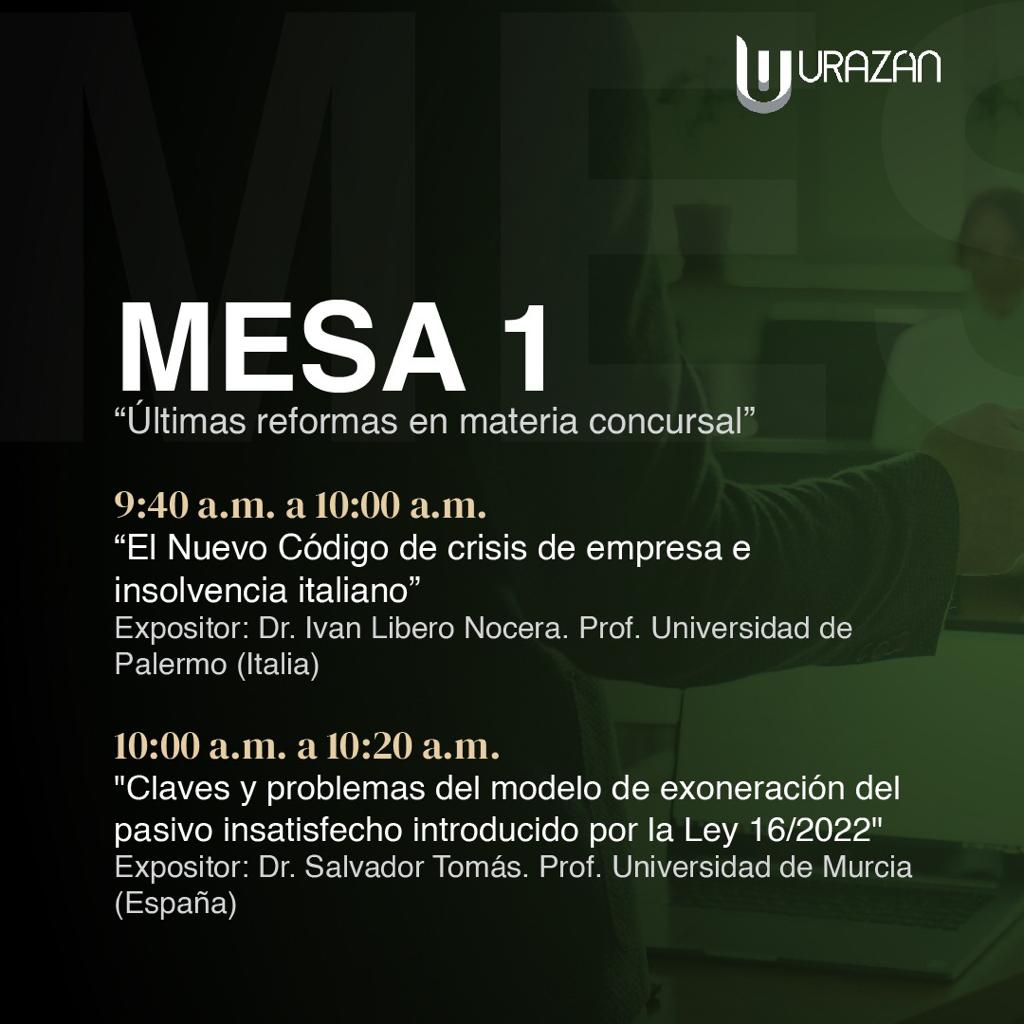 URAZAN

MESA 1
“Últimas reformas en materia concursal”

9:40 a.m. a 10:00 a.m.
“El Nuevo Código de crisis de empresa e insolvencia italiano”
Expositor: Dr. Ivan Libero Nocera. Prof. Universidad de Palermo (Italia)

10:00 a.m. a 10:20 a.m.
"Claves y problemas del modelo de exoneración del pasivo insatisfecho introducido por la Ley 16/2022"
Expositor: Dr. Salvador Tomás. Prof. Universidad de Murcia (España)